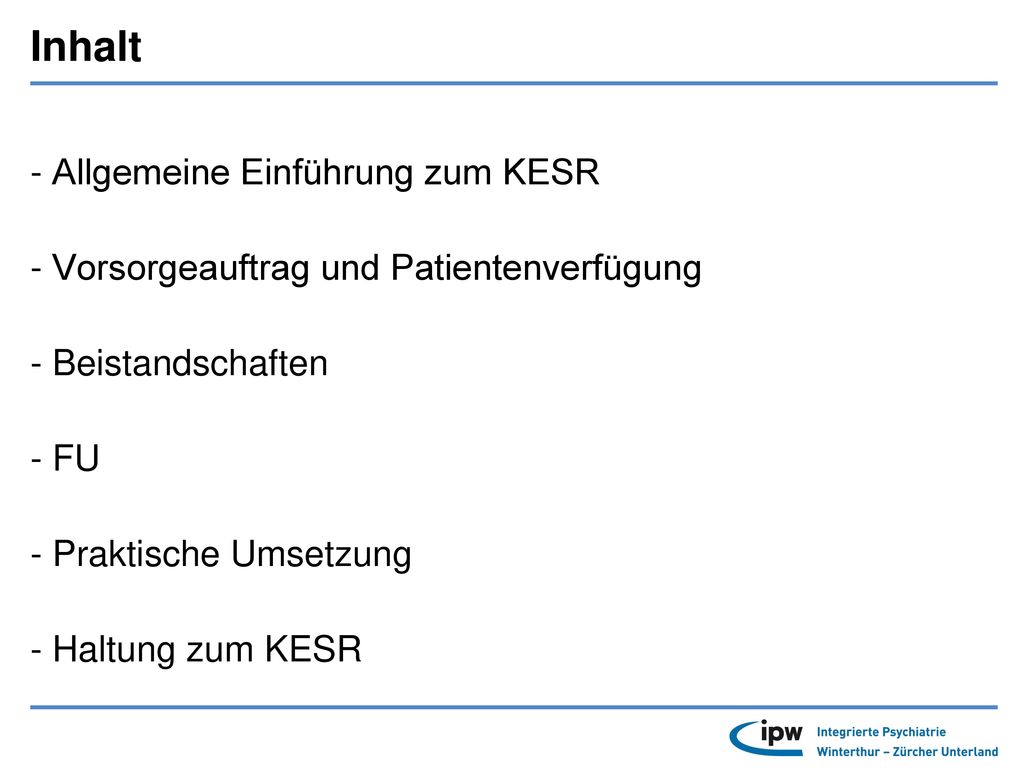 Inhalt

- Allgemeine Einführung zum KESR

- Vorsorgeauftrag und Patientenverfügung

- Beistandschaften

- FU

- Praktische Umsetzung

- Haltung zum KESR

ipw Integrierte Psychiatrie Winterthur – Zürcher Unterland